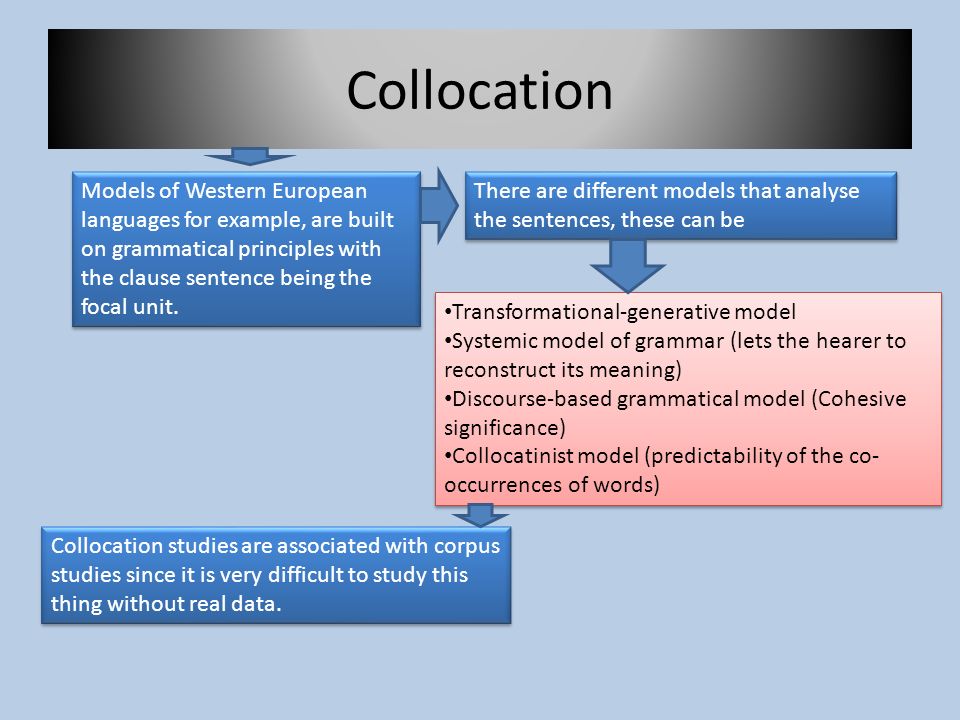 Collocation

Models of Western European languages for example, are built on grammatical principles with the clause sentence being the focal unit.

There are different models that analyse the sentences, these can be

•Transformational-generative model
•Systemic model of grammar (lets the hearer to reconstruct its meaning)
•Discourse-based grammatical model (Cohesive significance)
•Collocatinist model (predictability of the co-occurrences of words)

Collocation studies are associated with corpus studies since it is very difficult to study this thing without real data.